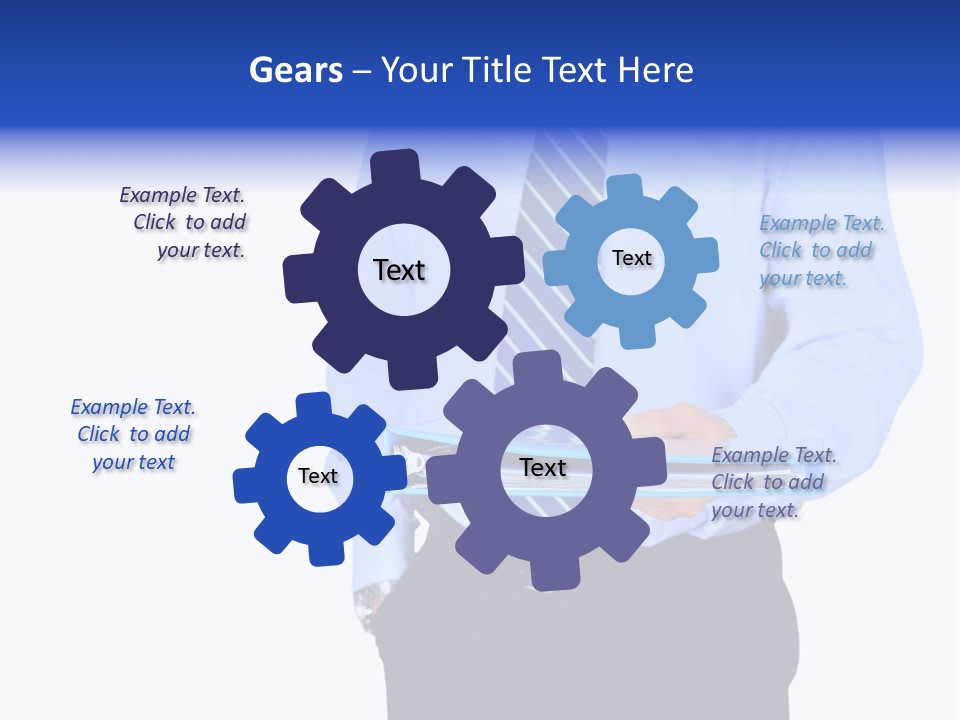 Gears – Your Title Text Here

Example Text. Click to add your text.

Text

Text

Example Text. Click to add your text.

Example Text. Click to add your text

Text

Text

Example Text. Click to add your text.